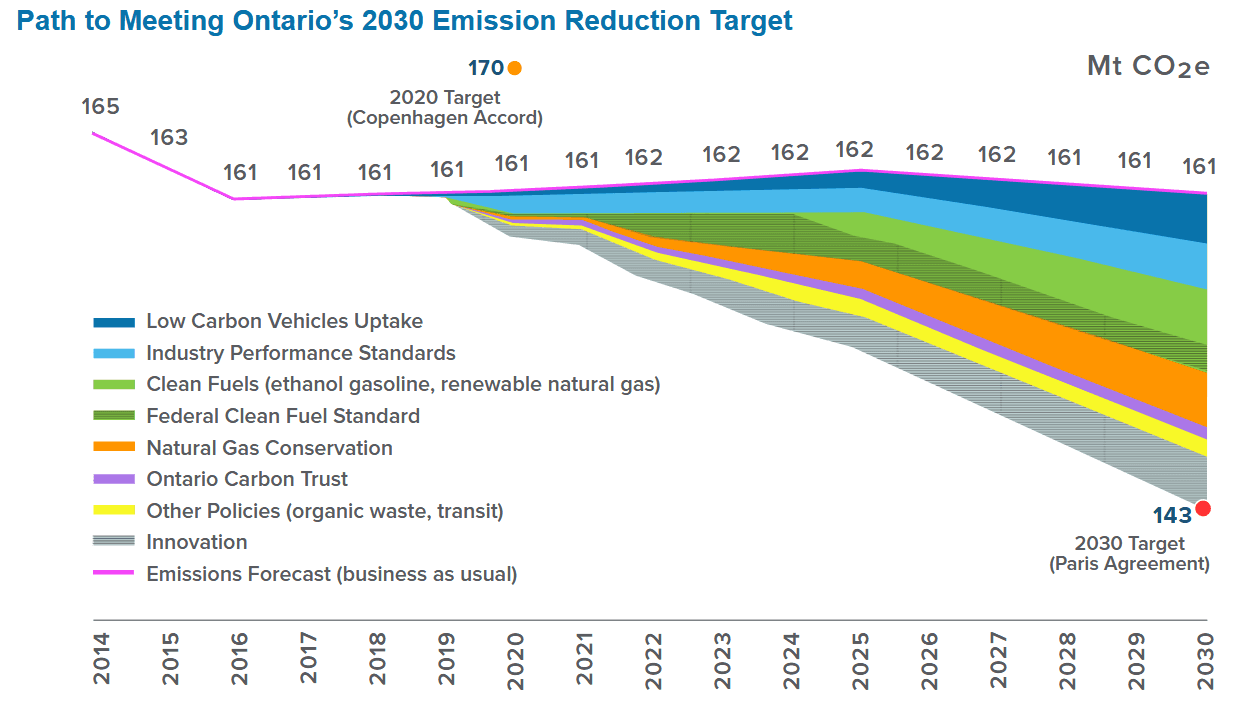 Path to Meeting Ontario's 2030 Emission Reduction Target

170
2020 Target
(Copenhagen Accord)

Mt $CO_2e$

165
163
161
161
161
161
161
161
162
162
162
162
162
162
161
161
161

Low Carbon Vehicles Uptake
Industry Performance Standards
Clean Fuels (ethanol gasoline, renewable natural gas)
Federal Clean Fuel Standard
Natural Gas Conservation
Ontario Carbon Trust
Other Policies (organic waste, transit)
Innovation
Emissions Forecast (business as usual)

143
2030 Target
(Paris Agreement)

2014
2015
2016
2017
2018
2019
2020
2021
2022
2023
2024
2025
2026
2027
2028
2029
2030